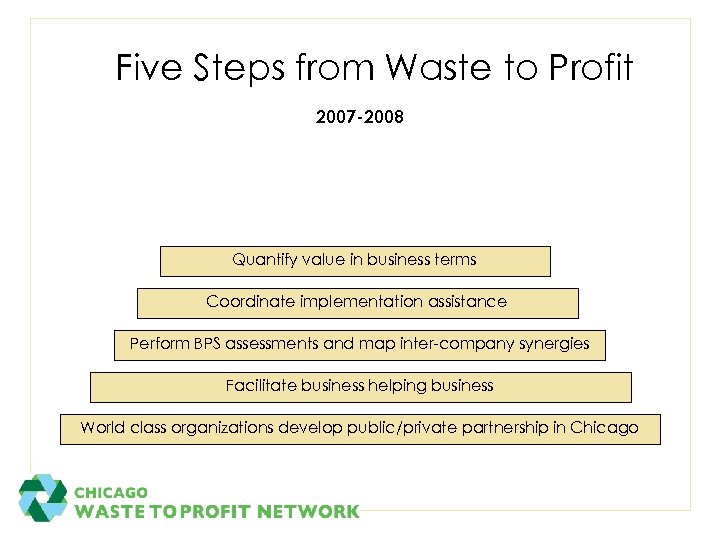 Five Steps from Waste to Profit

2007-2008

Quantify value in business terms

Coordinate implementation assistance

Perform BPS assessments and map inter-company synergies

Facilitate business helping business

World class organizations develop public/private partnership in Chicago

CHICAGO
WASTE TO PROFIT NETWORK